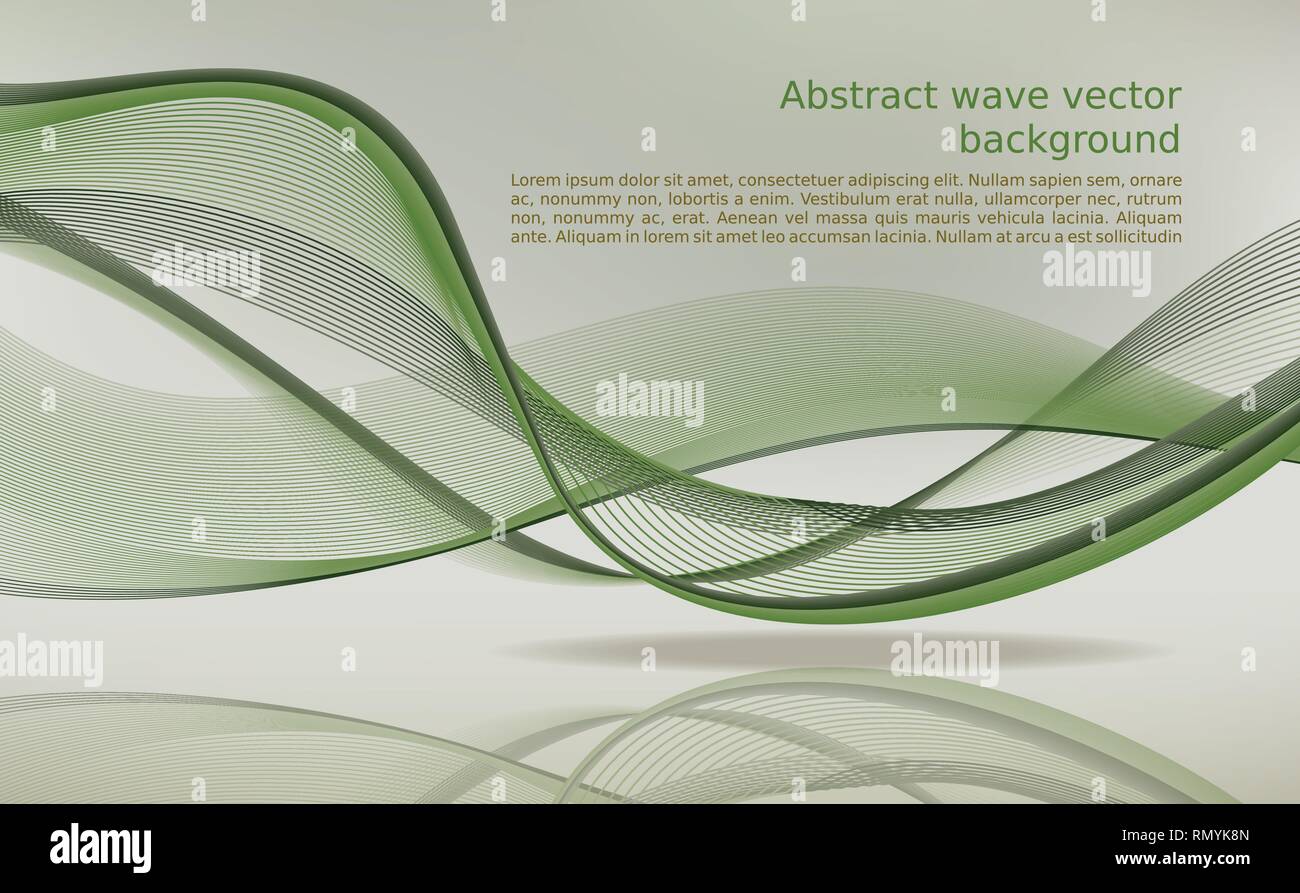 Abstract wave vector background

Lorem ipsum dolor sit amet, consectetuer adipiscing elit. Nullam sapien sem, ornare ac, nonummy non, lobortis a enim. Vestibulum erat nulla, ullamcorper nec, rutrum non, nonummy ac, erat. Aenean vel massa quis mauris vehicula lacinia. Aliquam ante. Aliquam in lorem sit amet leo accumsan lacinia. Nullam at arcu a est sollicitudin

alamy alamy alamy alamy alamy

alamy

RMYK8N
www.alamy.com